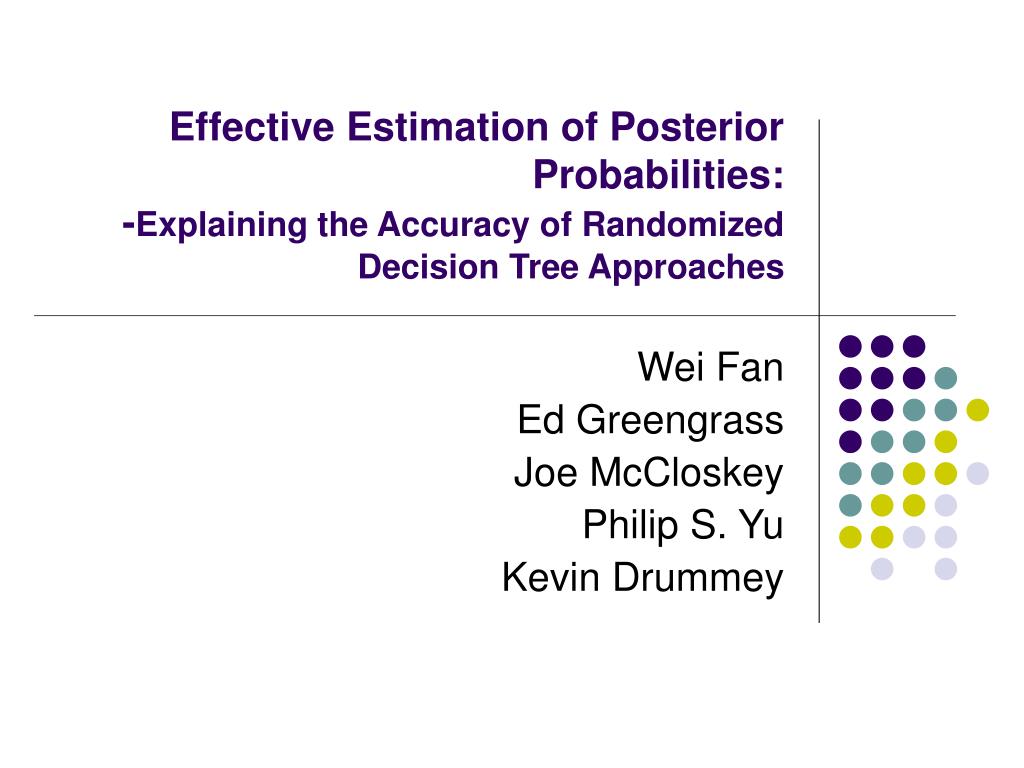 Effective Estimation of Posterior Probabilities:
-Explaining the Accuracy of Randomized Decision Tree Approaches

Wei Fan
Ed Greengrass
Joe McCloskey
Philip S. Yu
Kevin Drummey